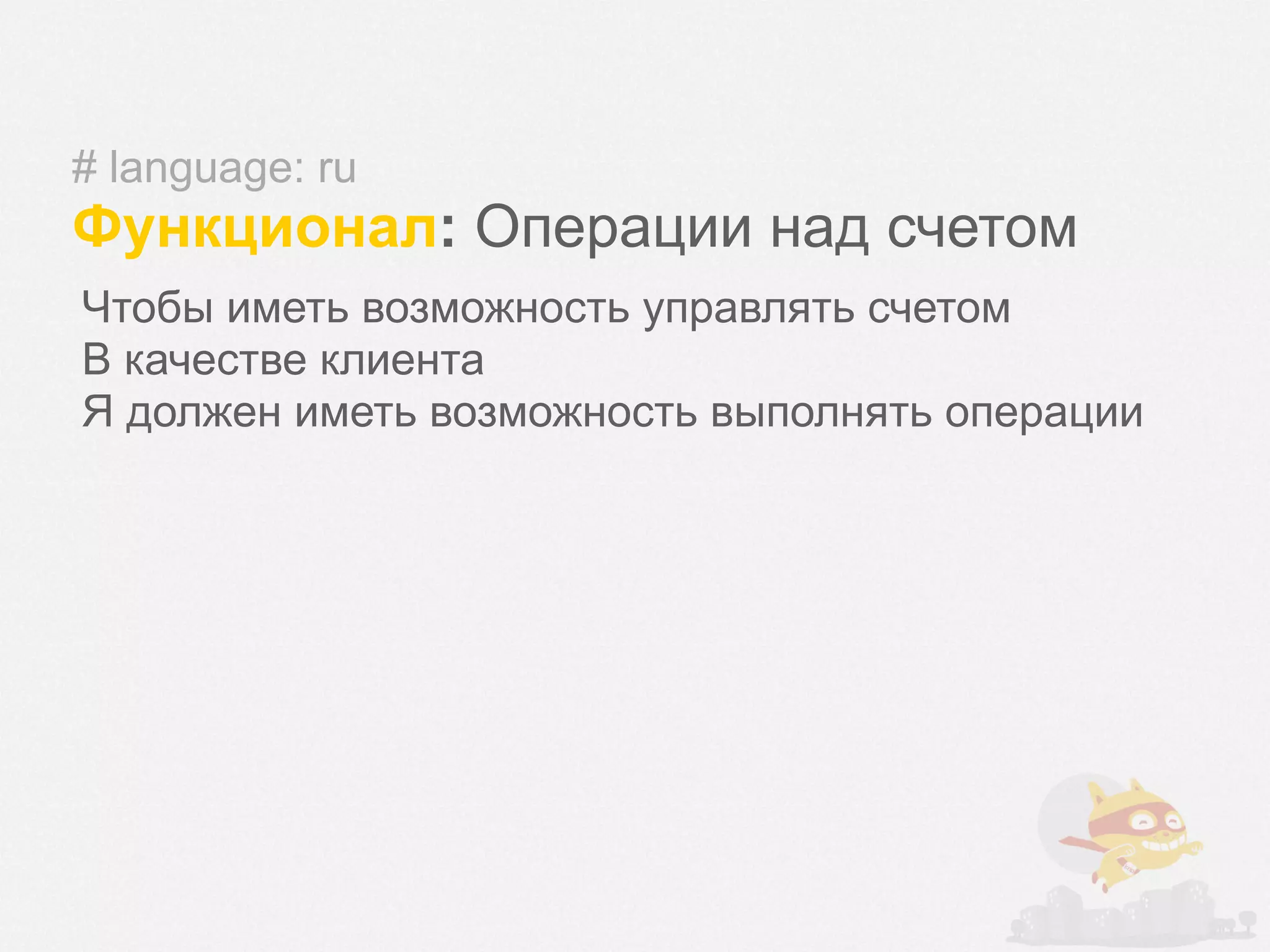 # language: ru
Функционал: Операции над счетом

Чтобы иметь возможность управлять счетом
В качестве клиента
Я должен иметь возможность выполнять операции